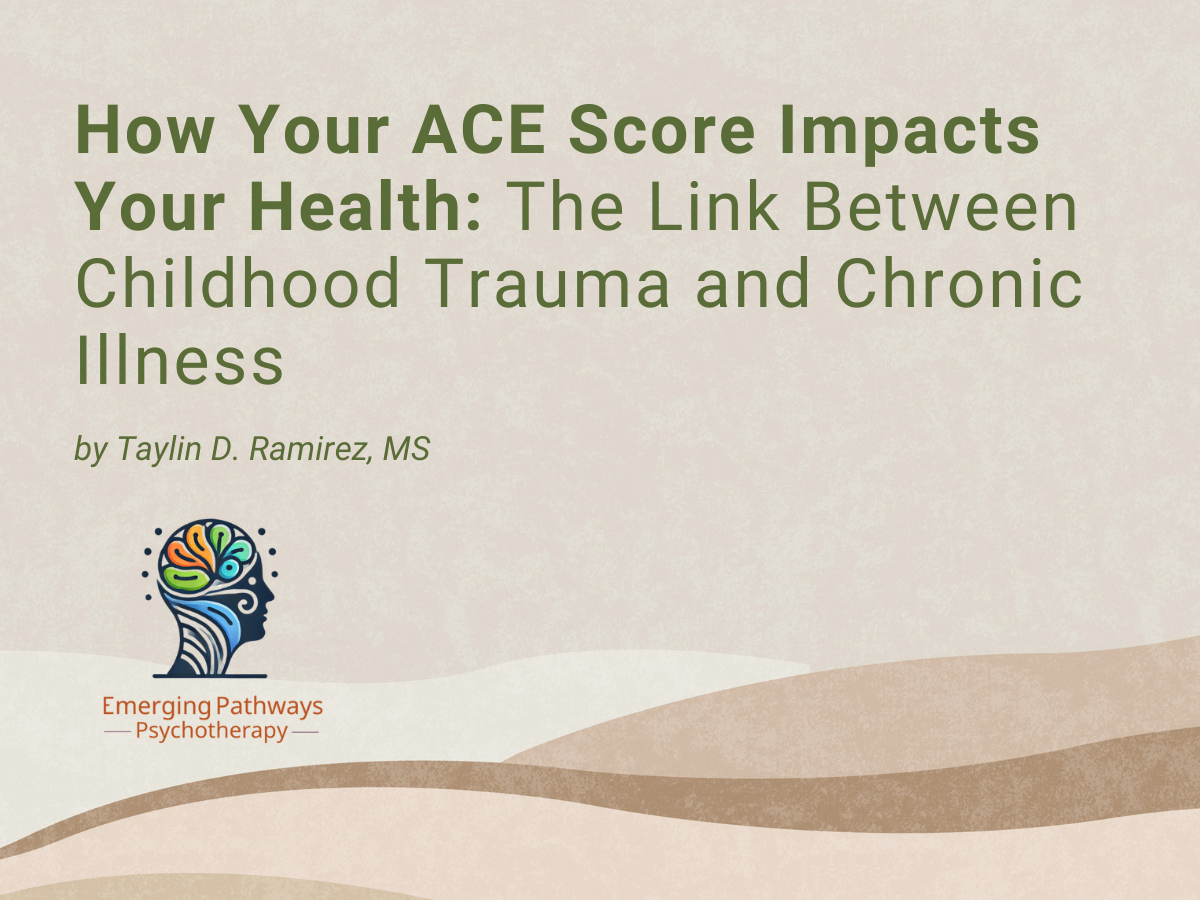 How Your ACE Score Impacts Your Health: The Link Between Childhood Trauma and Chronic Illness

by Taylin D. Ramirez, MS

Emerging Pathways
Psychotherapy